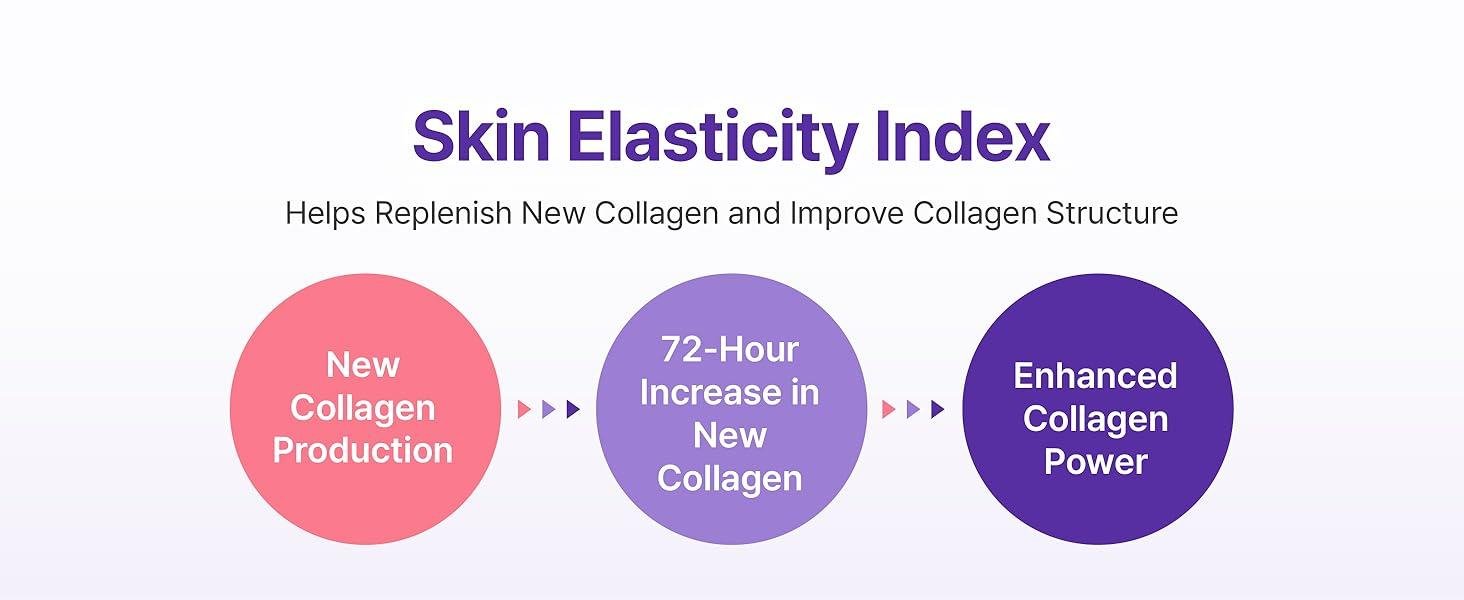 Skin Elasticity Index

Helps Replenish New Collagen and Improve Collagen Structure

New Collagen Production

72-Hour Increase in New Collagen

Enhanced Collagen Power